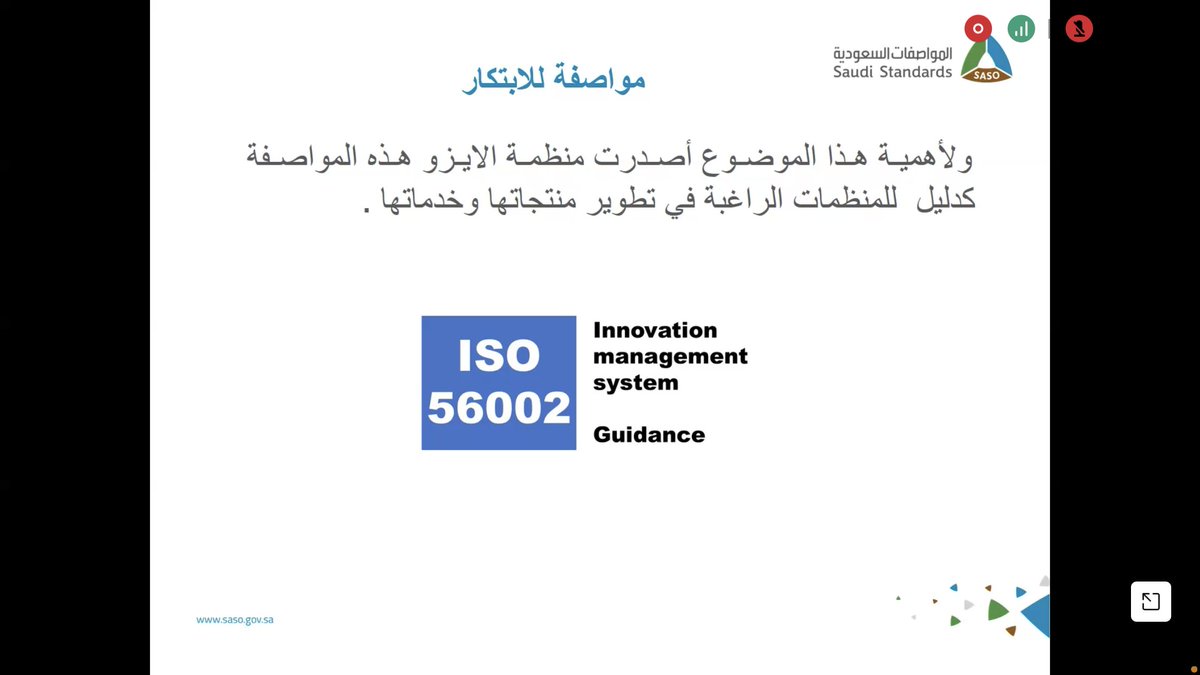 المواصفات السعودية
Saudi Standards
SASO

مواصفة للابتكار

ولأهمية هذا الموضوع أصدرت منظمة الايزو هذه المواصفة كدليل للمنظمات الراغبة في تطوير منتجاتها وخدماتها .

ISO 56002

Innovation management system

Guidance

www.saso.gov.sa